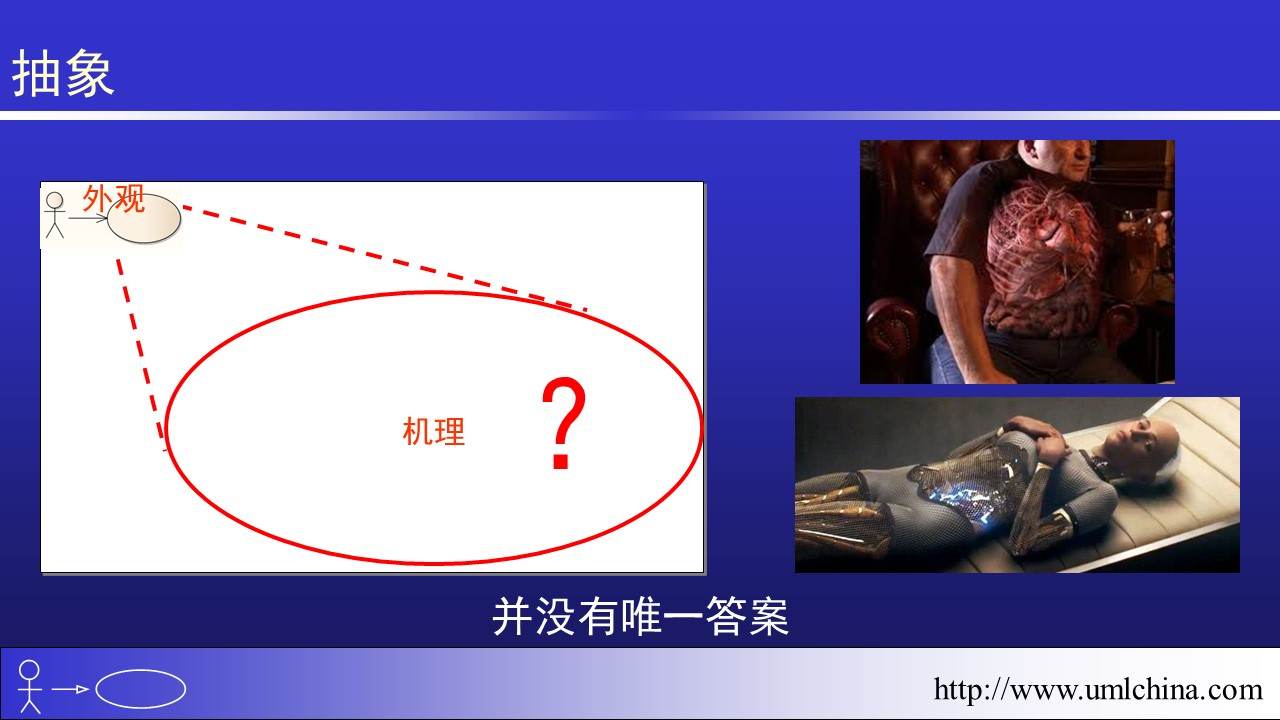 抽象

外观

机理

?

并没有唯一答案

http://www.umlchina.com